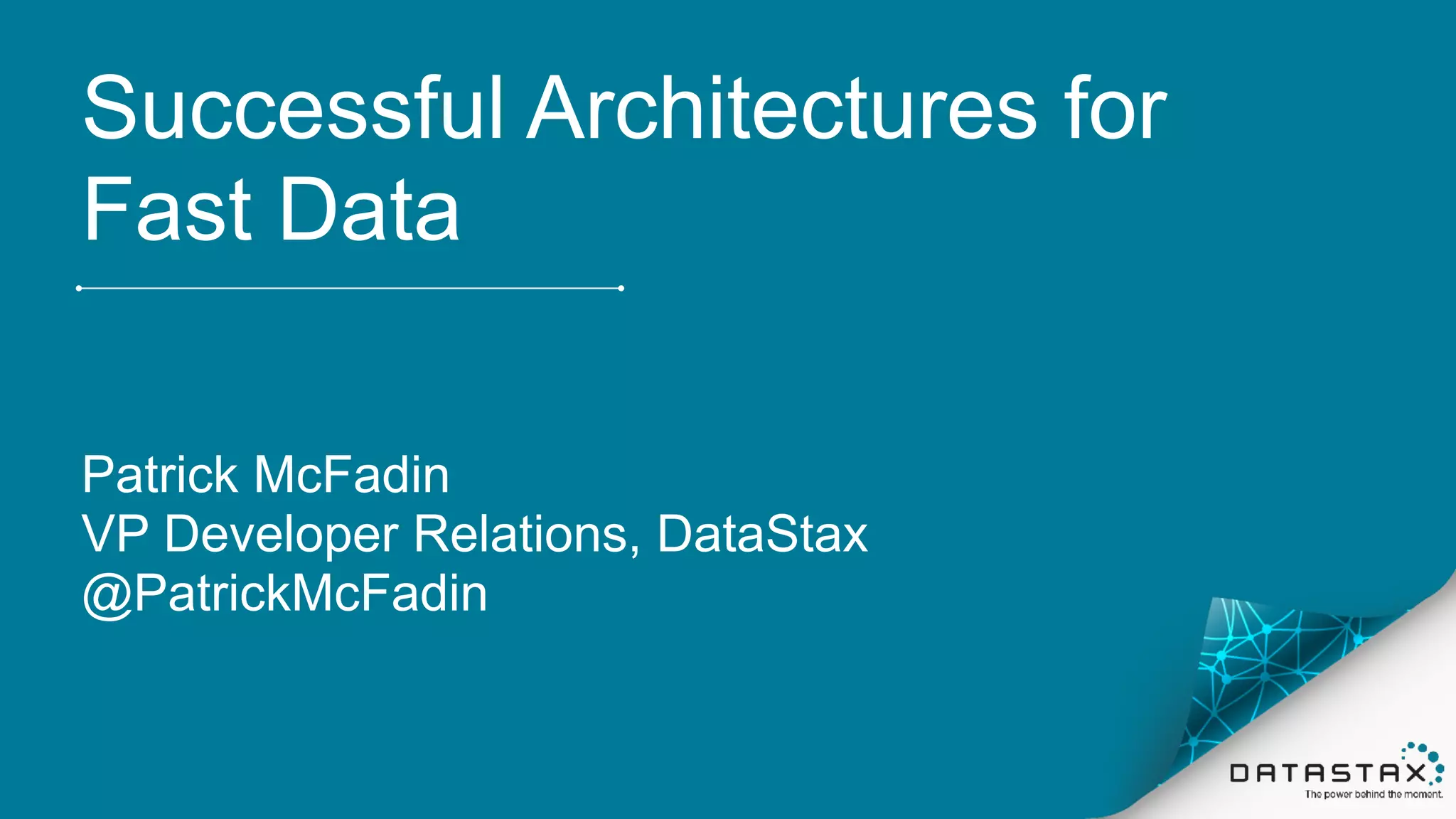 Successful Architectures for Fast Data

Patrick McFadin
VP Developer Relations, DataStax
@PatrickMcFadin

DATASTAX
The power behind the moment.